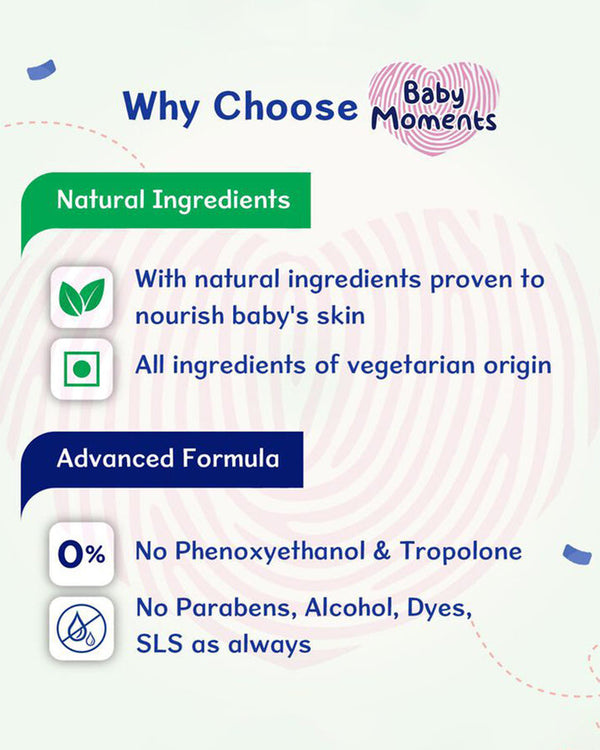 Why Choose Baby Moments

Natural Ingredients

With natural ingredients proven to nourish baby's skin

All ingredients of vegetarian origin

Advanced Formula

0%

No Phenoxyethanol & Tropolone

No Parabens, Alcohol, Dyes, SLS as always